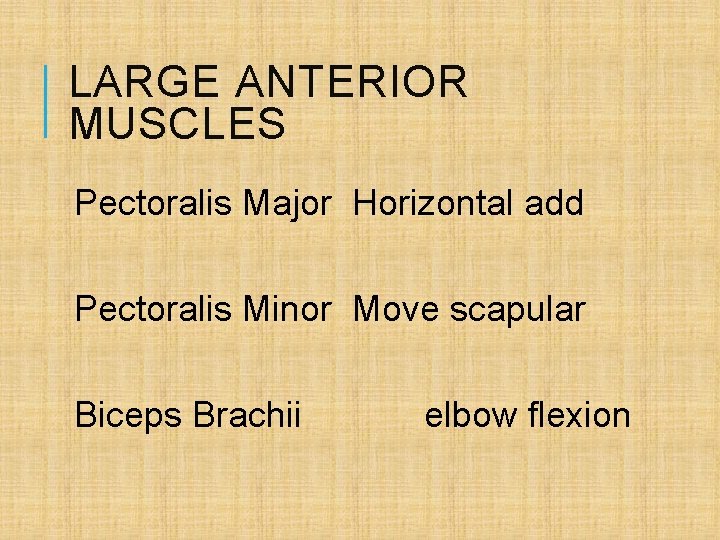 LARGE ANTERIOR MUSCLES

Pectoralis Major Horizontal add

Pectoralis Minor Move scapular

Biceps Brachii elbow flexion